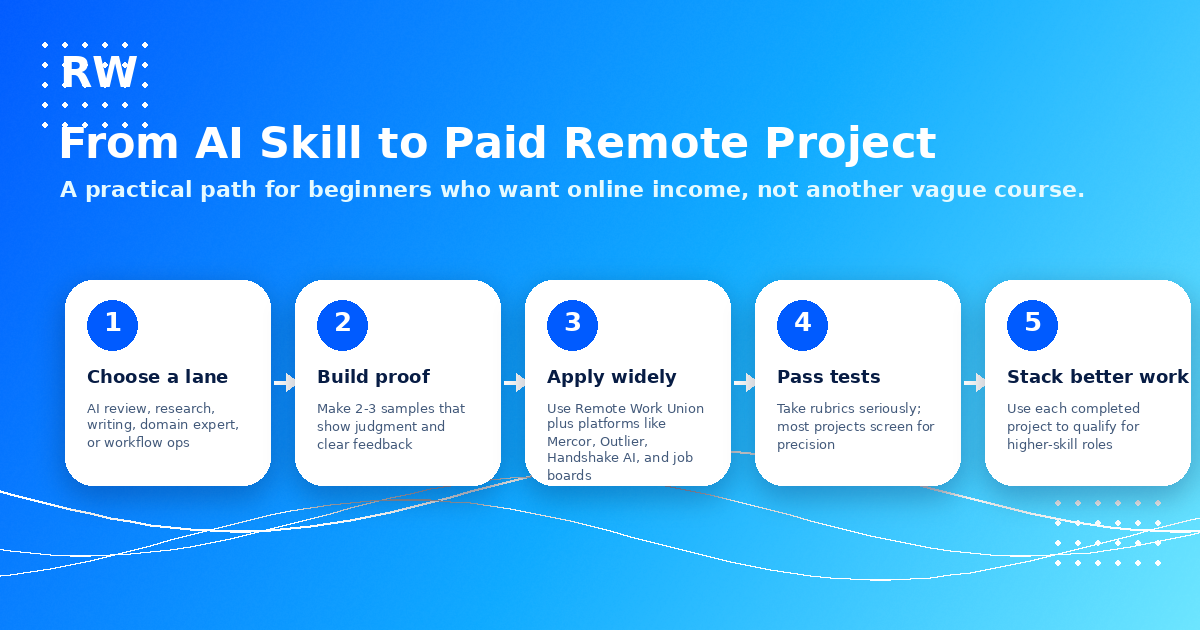 RW

From AI Skill to Paid Remote Project

A practical path for beginners who want online income, not another vague course.

1

Choose a lane

AI review, research, writing, domain expert, or workflow ops

2

Build proof

Make 2-3 samples that show judgment and clear feedback

3

Apply widely

Use Remote Work Union plus platforms like Mercor, Outlier, Handshake AI, and job boards

4

Pass tests

Take rubrics seriously; most projects screen for precision

5

Stack better work

Use each completed project to qualify for higher-skill roles